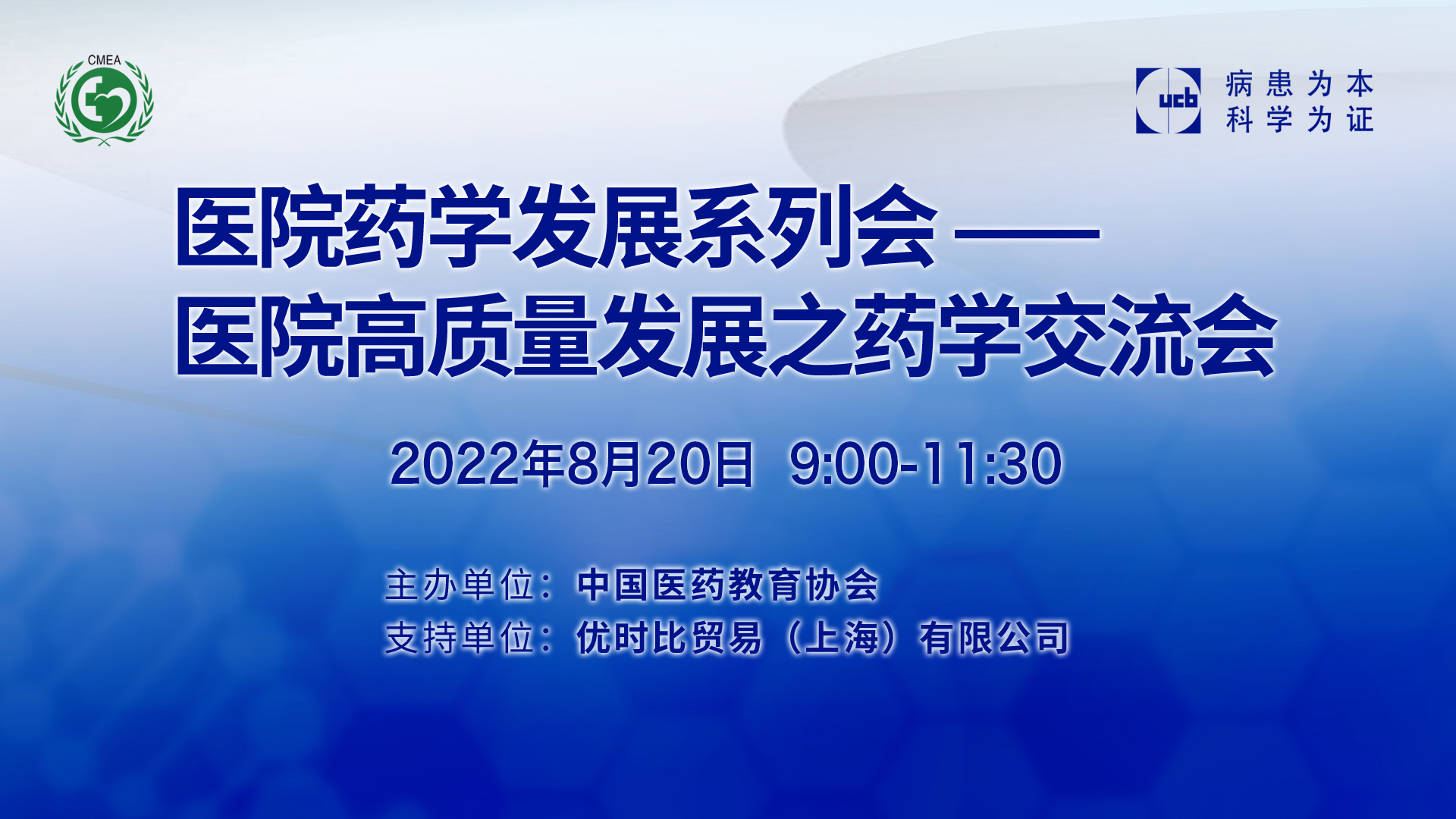 CMEA

ucb 病患为本
科学为证

医院药学发展系列会——
医院高质量发展之药学交流会

2022年8月20日 9:00-11:30

主办单位：中国医药教育协会
支持单位：优时比贸易（上海）有限公司